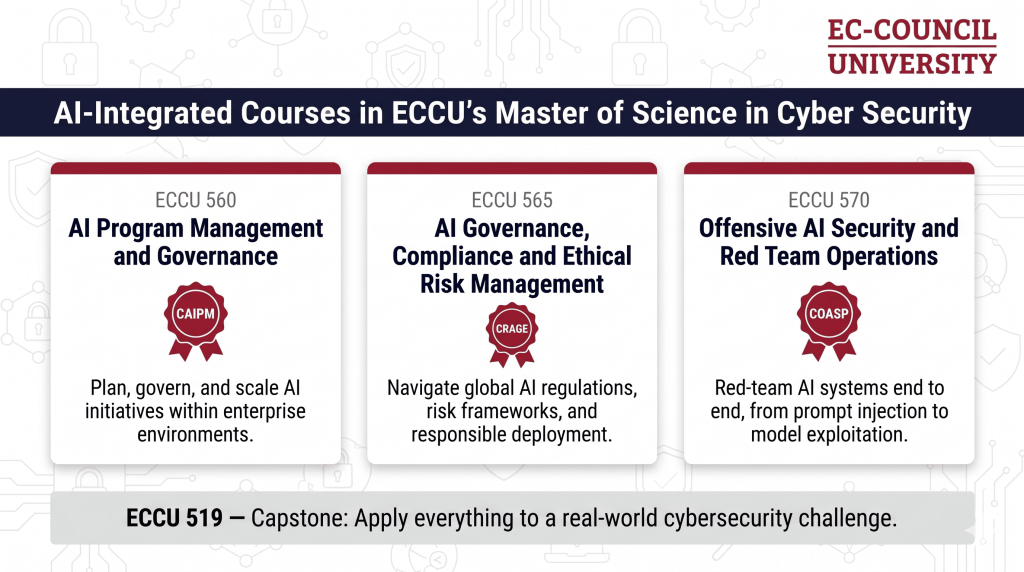 EC-COUNCIL UNIVERSITY

AI-Integrated Courses in ECCU's Master of Science in Cyber Security

ECCU 560
AI Program Management and Governance

CAIPM

Plan, govern, and scale AI initiatives within enterprise environments.

ECCU 565
AI Governance, Compliance and Ethical Risk Management

CRAGE

Navigate global AI regulations, risk frameworks, and responsible deployment.

ECCU 570
Offensive AI Security and Red Team Operations

COASP

Red-team AI systems end to end, from prompt injection to model exploitation.

ECCU 519 — Capstone: Apply everything to a real-world cybersecurity challenge.